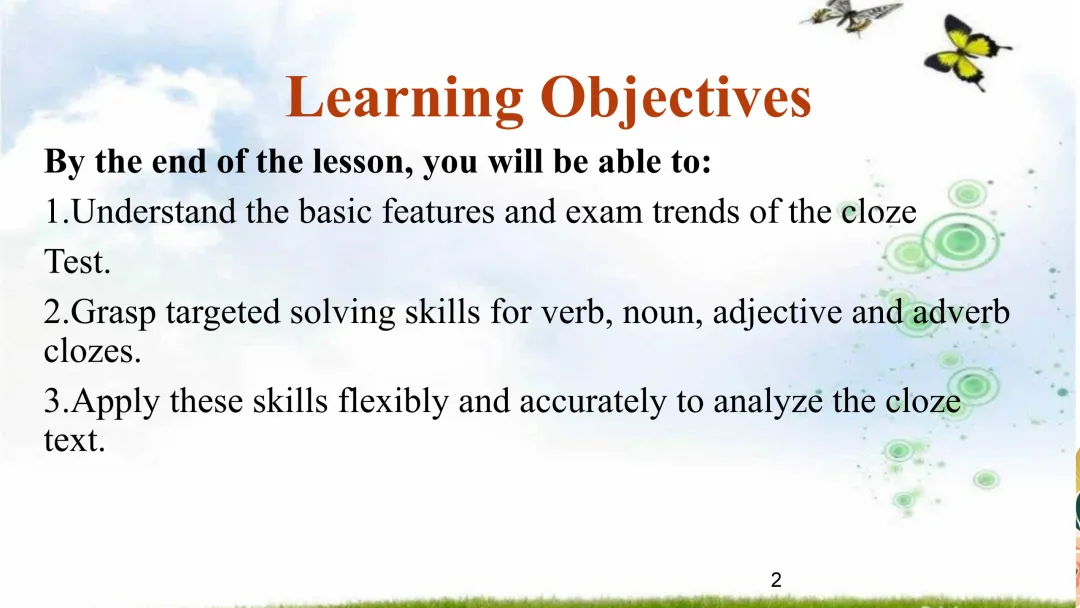 Learning Objectives

By the end of the lesson, you will be able to:

1.Understand the basic features and exam trends of the cloze Test.

2.Grasp targeted solving skills for verb, noun, adjective and adverb clozes.

3.Apply these skills flexibly and accurately to analyze the cloze text.

2